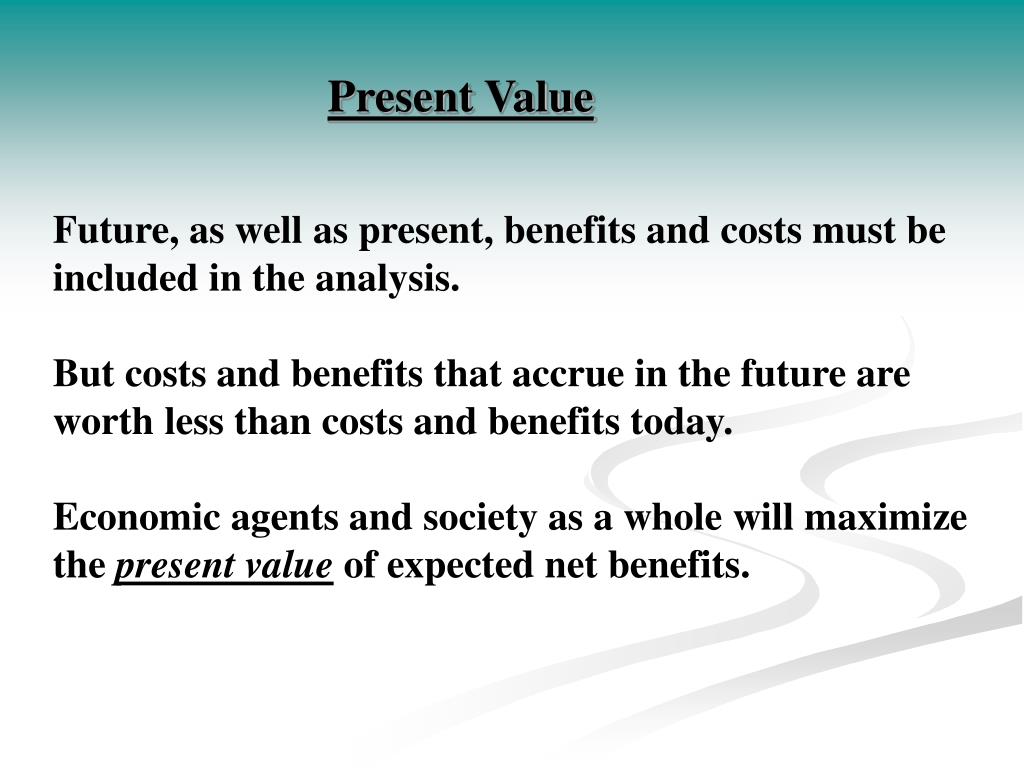 Present Value

Future, as well as present, benefits and costs must be included in the analysis.

But costs and benefits that accrue in the future are worth less than costs and benefits today.

Economic agents and society as a whole will maximize the present value of expected net benefits.